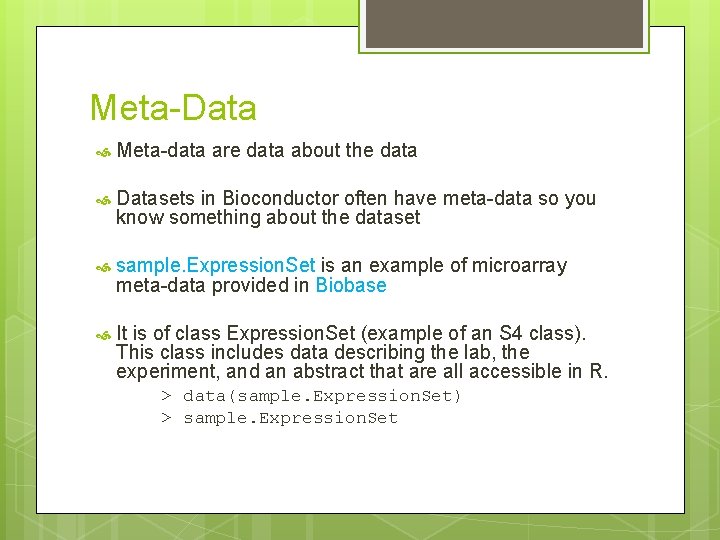 Meta-Data

Meta-data are data about the data

Datasets in Bioconductor often have meta-data so you know something about the dataset

sample.ExpressionSet is an example of microarray meta-data provided in Biobase

It is of class ExpressionSet (example of an S4 class). This class includes data describing the lab, the experiment, and an abstract that are all accessible in R.

> data(sample.ExpressionSet)
> sample.ExpressionSet